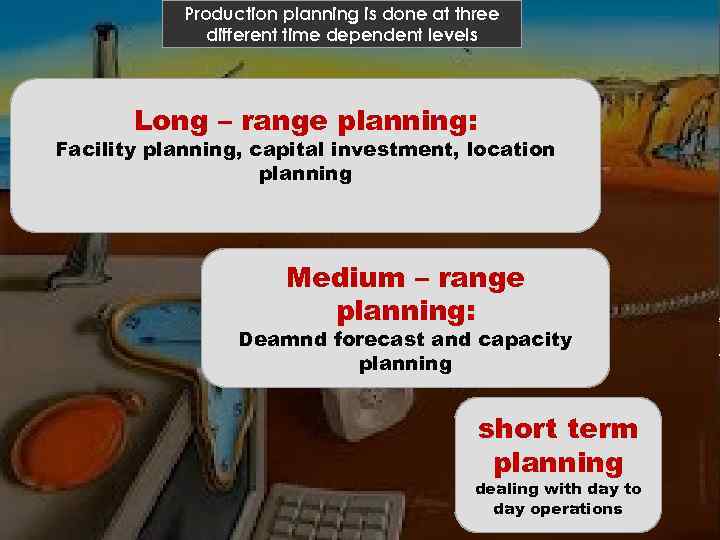 Production planning is done at three different time dependent levels

Long – range planning:
Facility planning, capital investment, location planning

Medium – range planning:
Deamnd forecast and capacity planning

short term planning
dealing with day to day operations